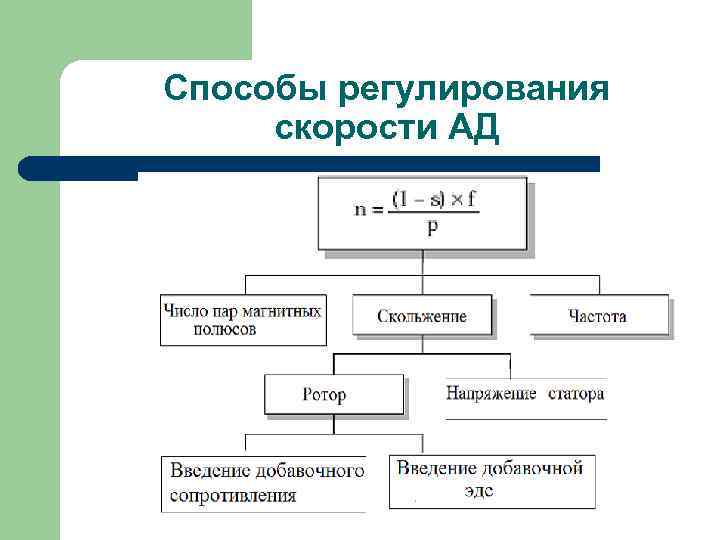 Способы регулирования скорости АД

$n = \frac{(1 - s) \times f}{p}$

Число пар магнитных полюсов

Скольжение

Частота

Ротор

Напряжение статора

Введение добавочного сопротивления

Введение добавочной эдс